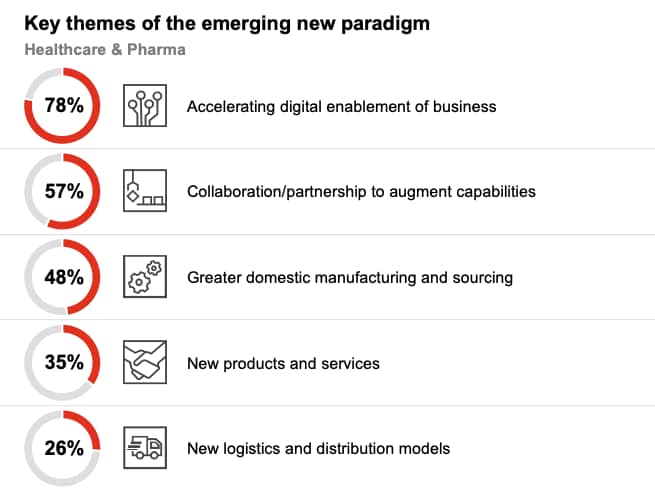 Key themes of the emerging new paradigm

Healthcare & Pharma

78% Accelerating digital enablement of business

57% Collaboration/partnership to augment capabilities

48% Greater domestic manufacturing and sourcing

35% New products and services

26% New logistics and distribution models